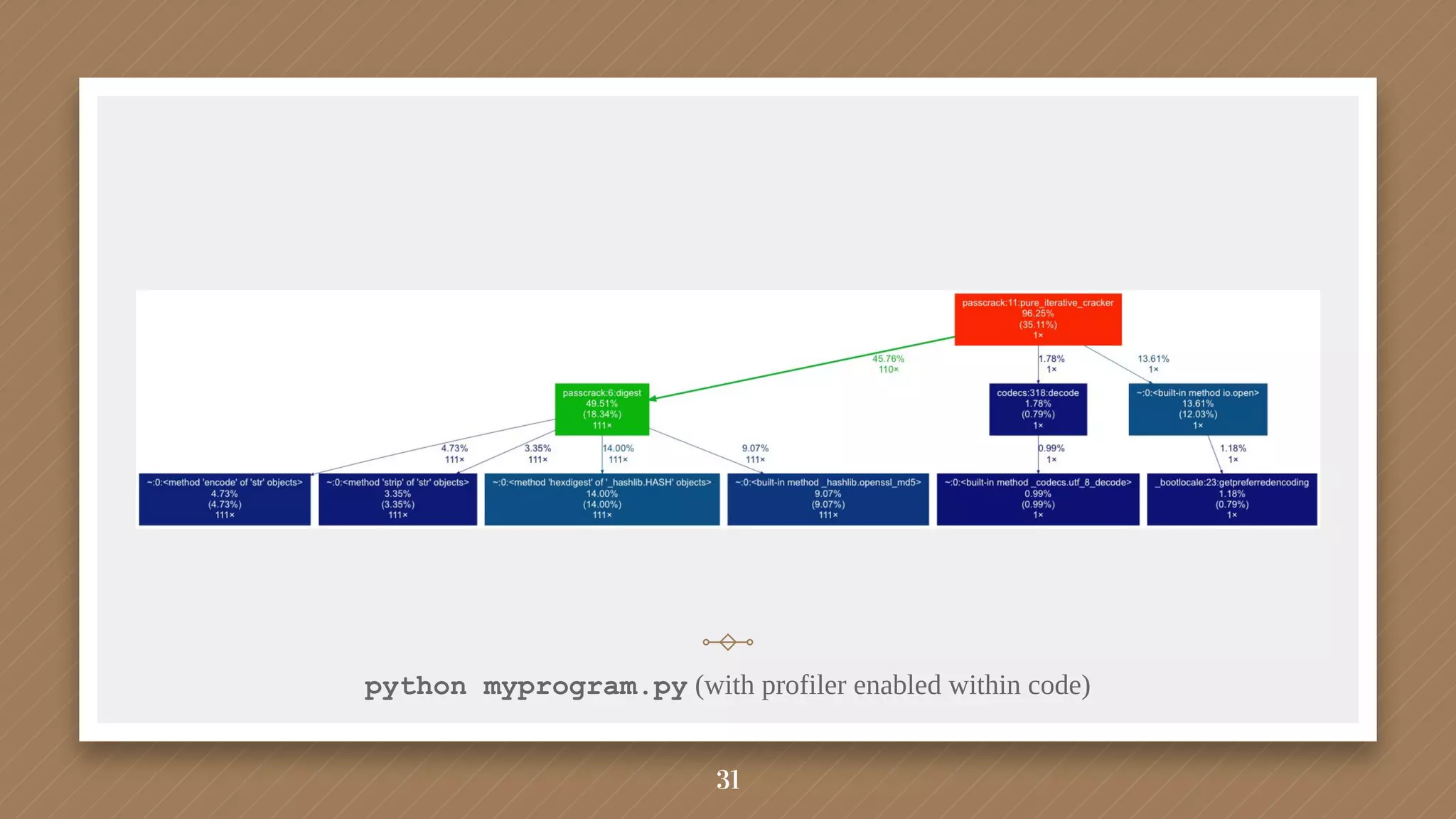 passcrack:11:pure_iterative_cracker
96.25%
(35.11%)
1×

45.76%
110×

1.78%
1×

13.61%
1×

passcrack:6:digest
49.51%
(18.34%)
111×

codecs:318:decode
1.78%
(0.79%)
1×

~:0:<built-in method io.open>
13.61%
(12.03%)
1×

4.73%
111×

3.35%
111×

14.00%
111×

9.07%
111×

0.99%
1×

1.18%
1×

~:0:<method 'encode' of 'str' objects>
4.73%
(4.73%)
111×

~:0:<method 'strip' of 'str' objects>
3.35%
(3.35%)
111×

~:0:<method 'hexdigest' of '_hashlib.HASH' objects>
14.00%
(14.00%)
111×

~:0:<built-in method _hashlib.openssl_md5>
9.07%
(9.07%)
111×

~:0:<built-in method _codecs.utf_8_decode>
0.99%
(0.99%)
1×

_bootlocale:23:getpreferredencoding
1.18%
(0.79%)
1×

python myprogram.py (with profiler enabled within code)

31